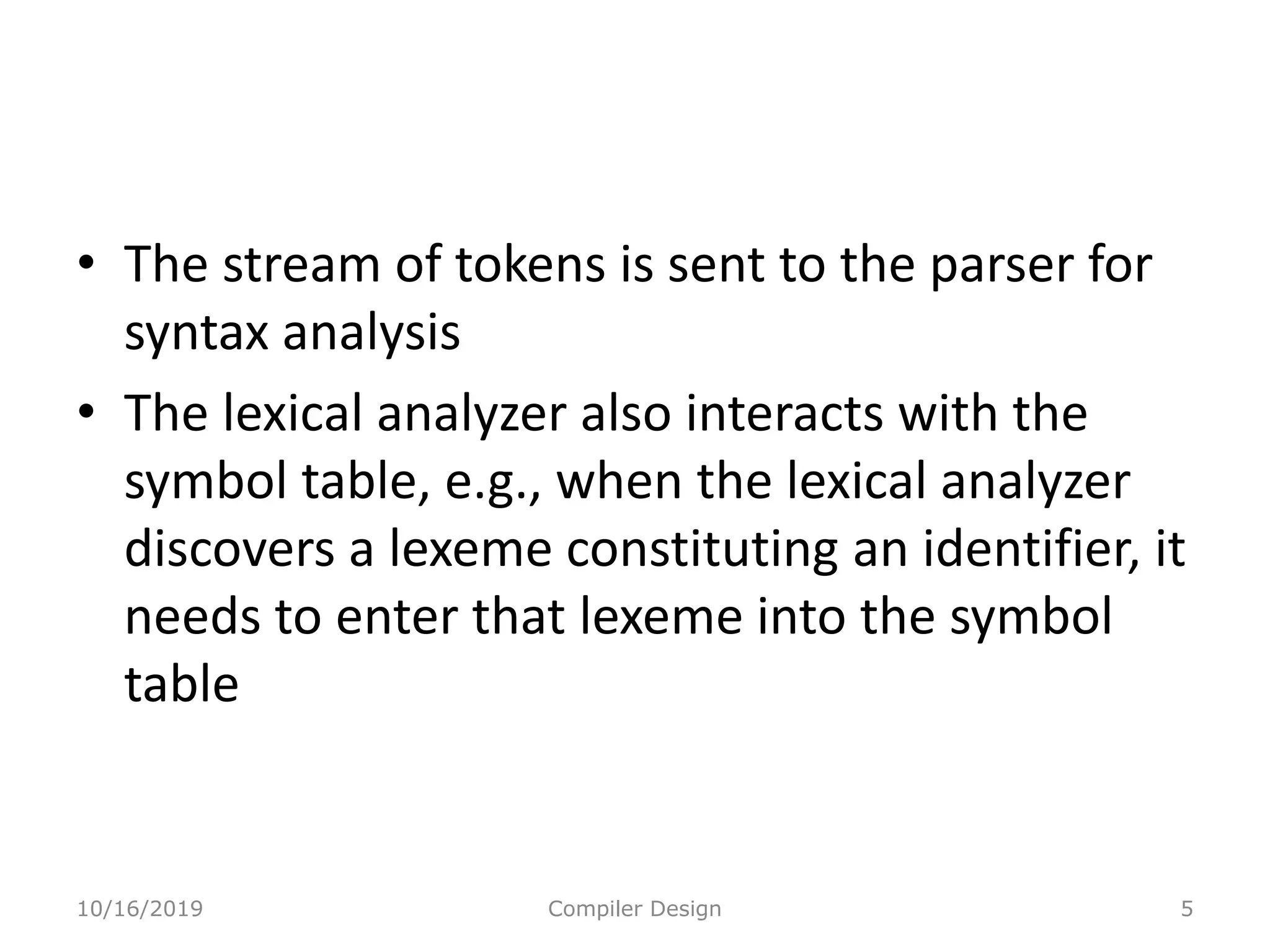 • The stream of tokens is sent to the parser for syntax analysis

• The lexical analyzer also interacts with the symbol table, e.g., when the lexical analyzer discovers a lexeme constituting an identifier, it needs to enter that lexeme into the symbol table

10/16/2019 Compiler Design 5